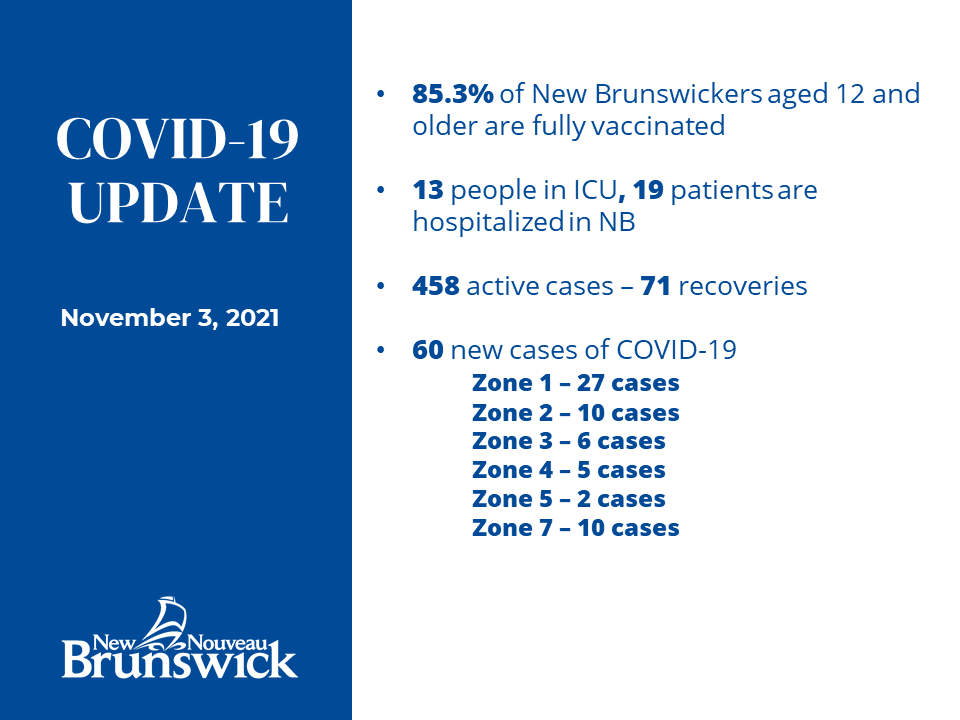 COVID-19 UPDATE

November 3, 2021

New Nouveau Brunswick

• 85.3% of New Brunswickers aged 12 and older are fully vaccinated

• 13 people in ICU, 19 patients are hospitalized in NB

• 458 active cases – 71 recoveries

• 60 new cases of COVID-19
Zone 1 – 27 cases
Zone 2 – 10 cases
Zone 3 – 6 cases
Zone 4 – 5 cases
Zone 5 – 2 cases
Zone 7 – 10 cases